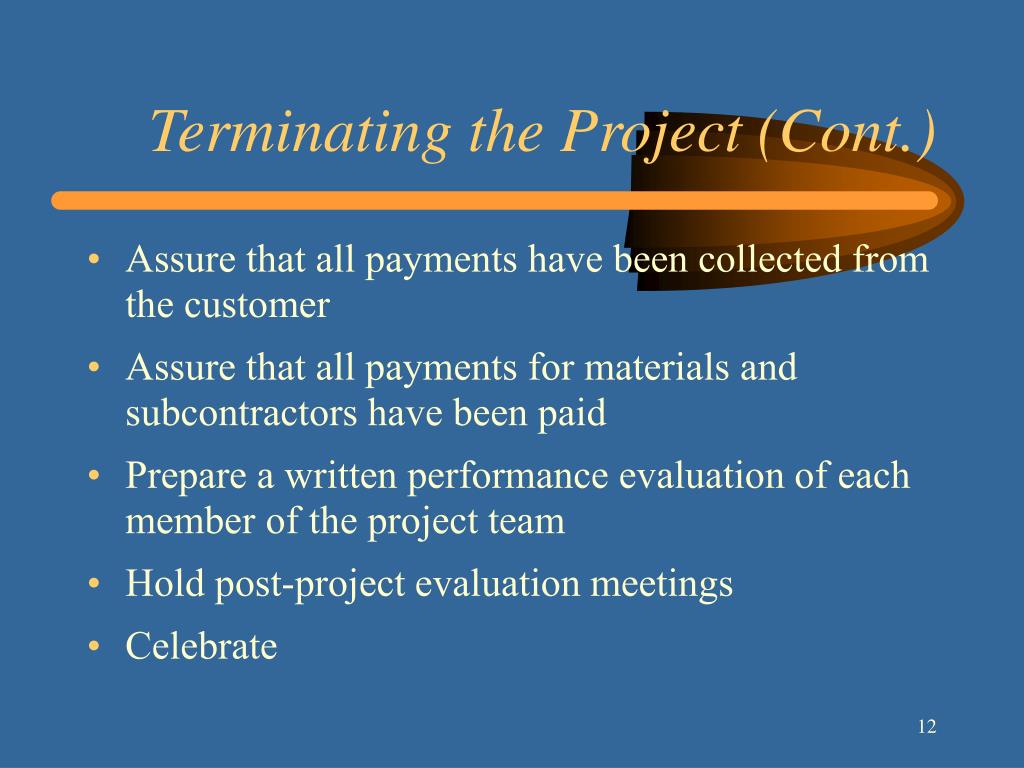 Terminating the Project (Cont.)

• Assure that all payments have been collected from the customer
• Assure that all payments for materials and subcontractors have been paid
• Prepare a written performance evaluation of each member of the project team
• Hold post-project evaluation meetings
• Celebrate

12